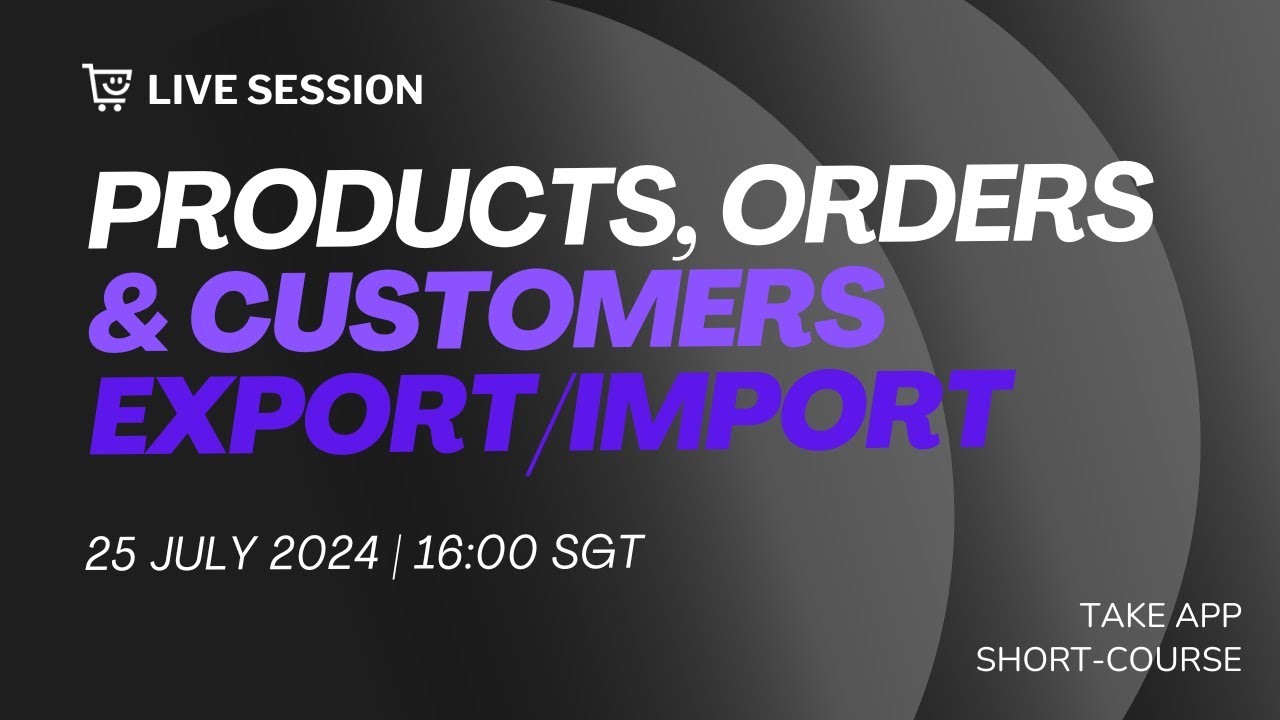 LIVE SESSION

PRODUCTS, ORDERS
& CUSTOMERS
EXPORT/IMPORT

25 JULY 2024 | 16:00 SGT

TAKE APP
SHORT-COURSE